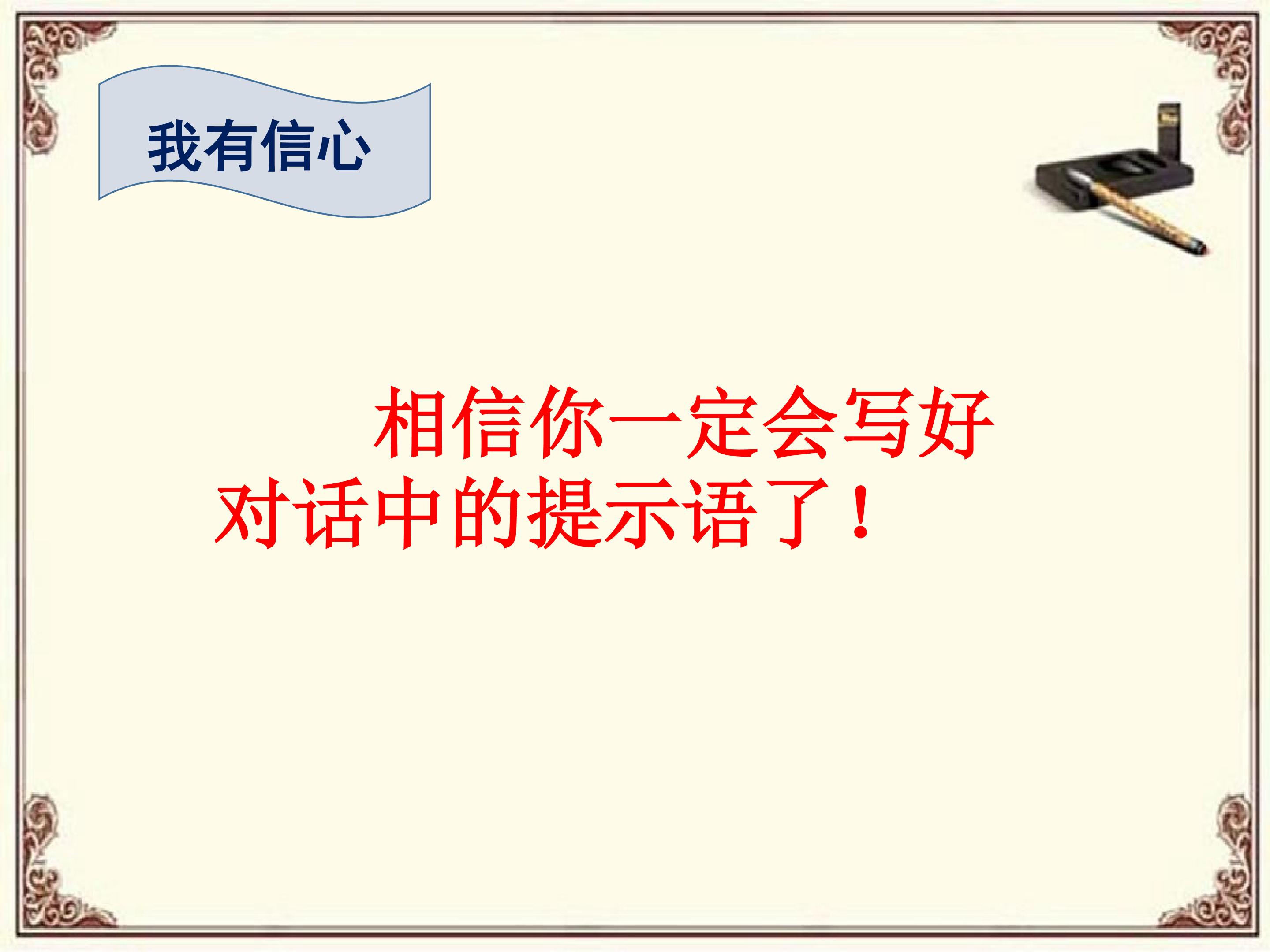 我有信心

相信你一定会写好对话中的提示语了！